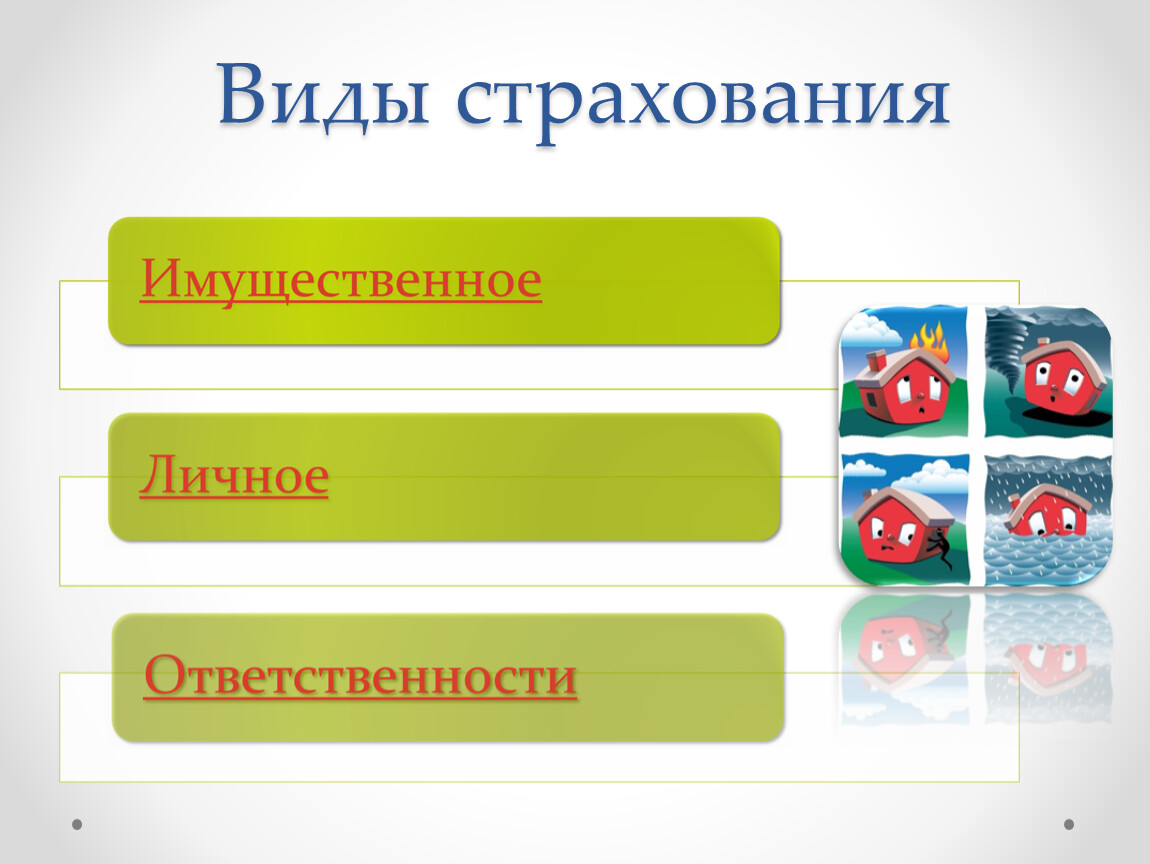 Виды страхования

Имущественное

Личное

Ответственности